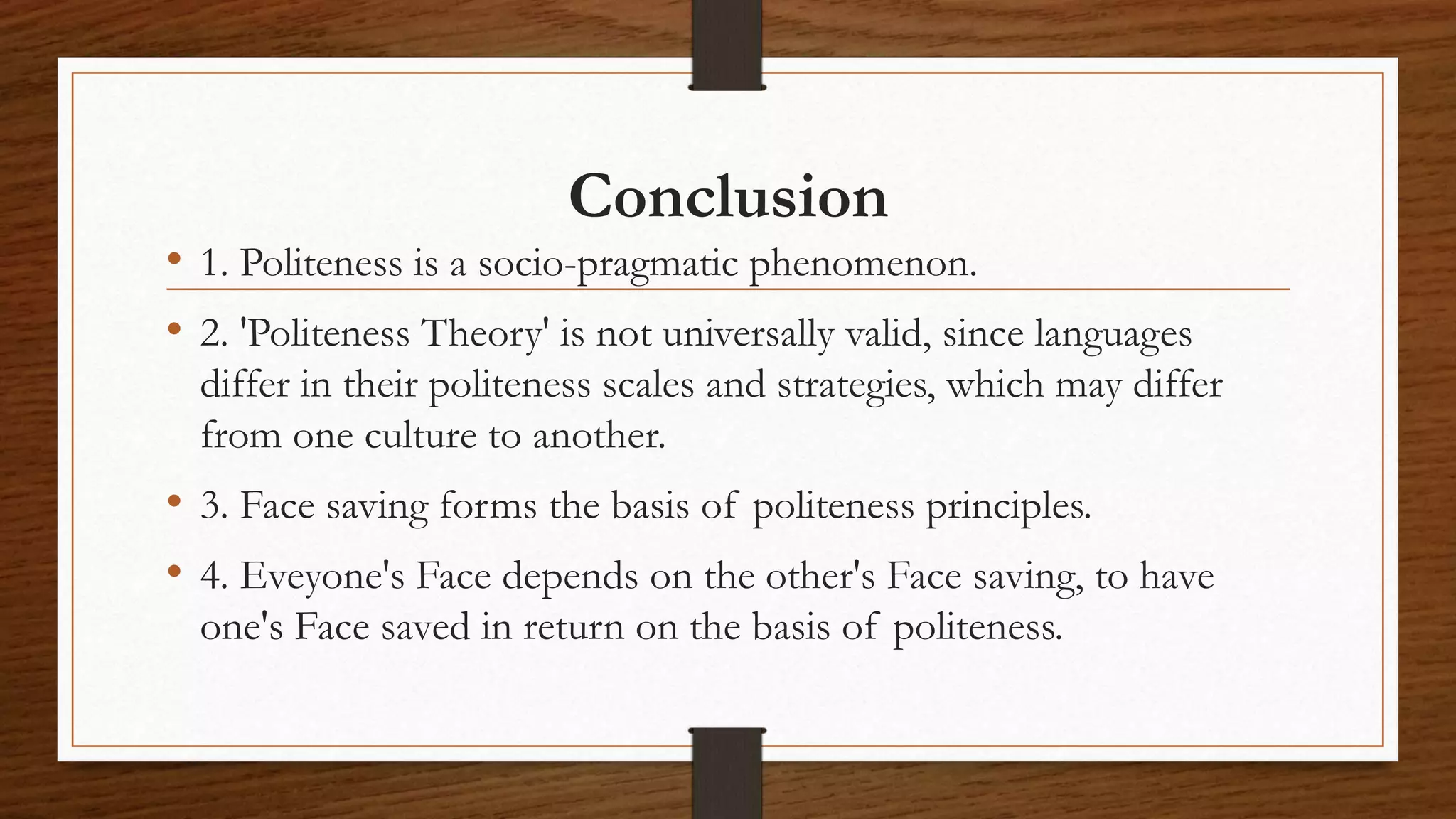 Conclusion

• 1. Politeness is a socio-pragmatic phenomenon.

• 2. 'Politeness Theory' is not universally valid, since languages differ in their politeness scales and strategies, which may differ from one culture to another.

• 3. Face saving forms the basis of politeness principles.

• 4. Eveyone's Face depends on the other's Face saving, to have one's Face saved in return on the basis of politeness.